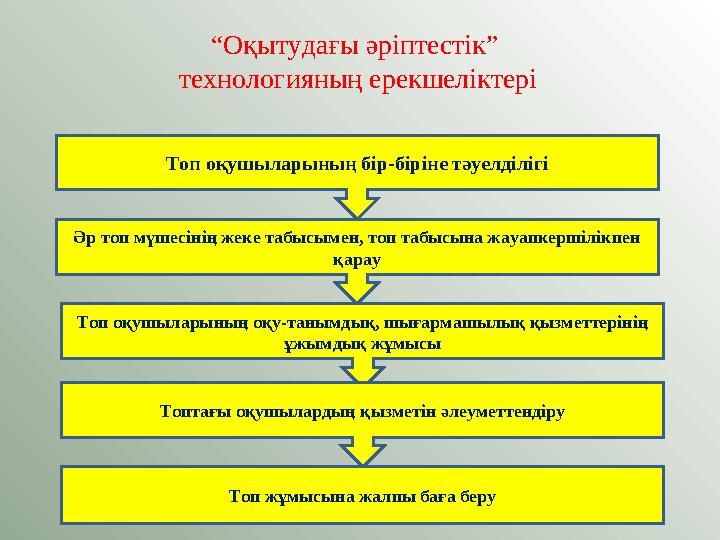 “Оқытудағы әріптестік” технологияның ерекшеліктері

Топ оқушыларының бір-біріне тәуелділігі

Әр топ мүшесінің жеке табысымен, топ табысына жауапкершілікпен қарау

Топ оқушыларының оқу-танымдық, шығармашылық қызметтерінің ұжымдық жұмысы

Топтағы оқушылардың қызметін әлеуметтендіру

Топ жұмысына жалпы баға беру